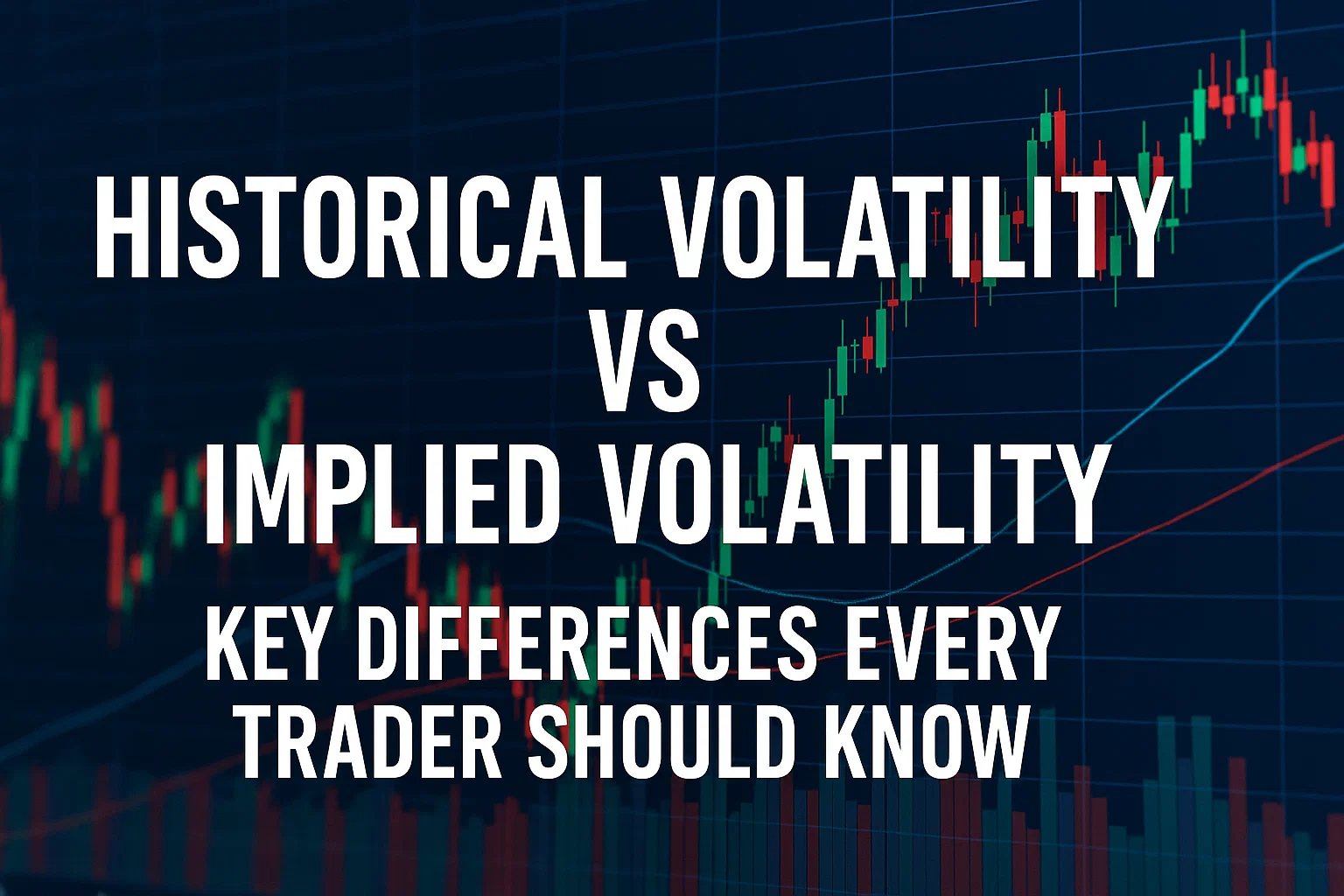 HISTORICAL VOLATILITY
VS
IMPLIED VOLATILITY

KEY DIFFERENCES EVERY TRADER SHOULD KNOW